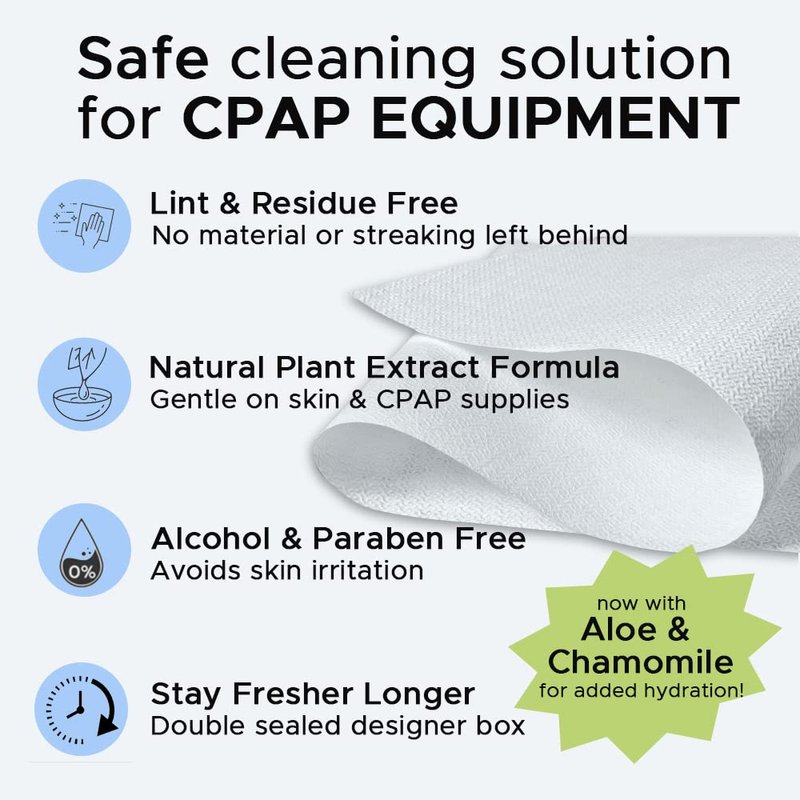 Safe cleaning solution for CPAP EQUIPMENT

Lint & Residue Free
No material or streaking left behind

Natural Plant Extract Formula
Gentle on skin & CPAP supplies

0%

Alcohol & Paraben Free
Avoids skin irritation

Stay Fresher Longer
Double sealed designer box

now with
Aloe &
Chamomile
for added hydration!